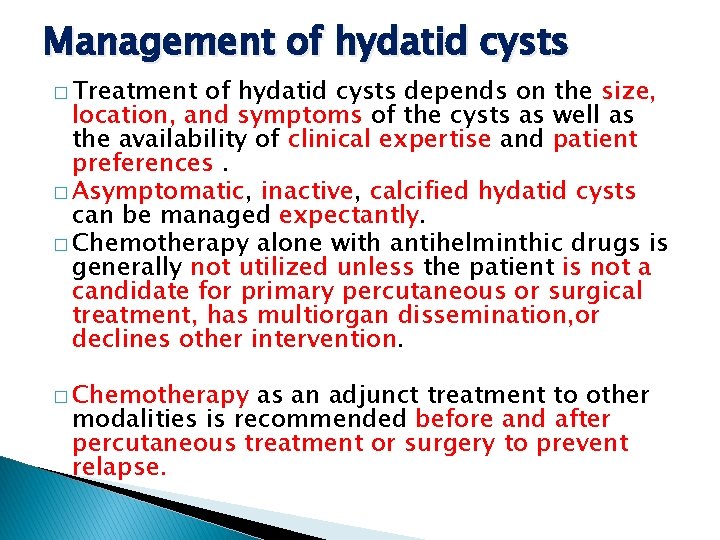 Management of hydatid cysts

□ Treatment of hydatid cysts depends on the size, location, and symptoms of the cysts as well as the availability of clinical expertise and patient preferences .

□ Asymptomatic, inactive, calcified hydatid cysts can be managed expectantly.

□ Chemotherapy alone with antihelminthic drugs is generally not utilized unless the patient is not a candidate for primary percutaneous or surgical treatment, has multiorgan dissemination,or declines other intervention.

□ Chemotherapy as an adjunct treatment to other modalities is recommended before and after percutaneous treatment or surgery to prevent relapse.